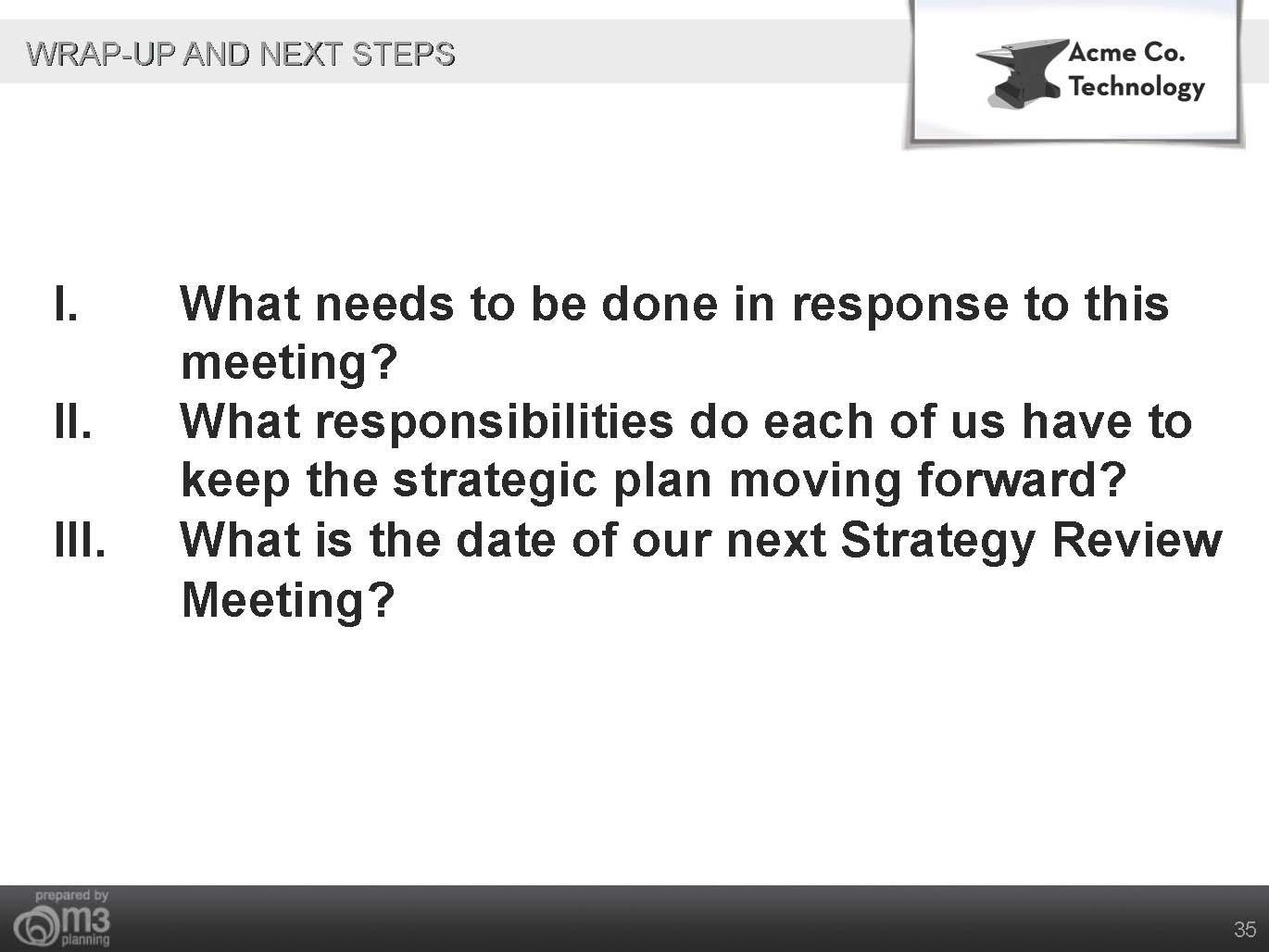 WRAP-UP AND NEXT STEPS

Acme Co.
Technology

I. What needs to be done in response to this meeting?
II. What responsibilities do each of us have to keep the strategic plan moving forward?
III. What is the date of our next Strategy Review Meeting?

prepared by
m3
planning

35